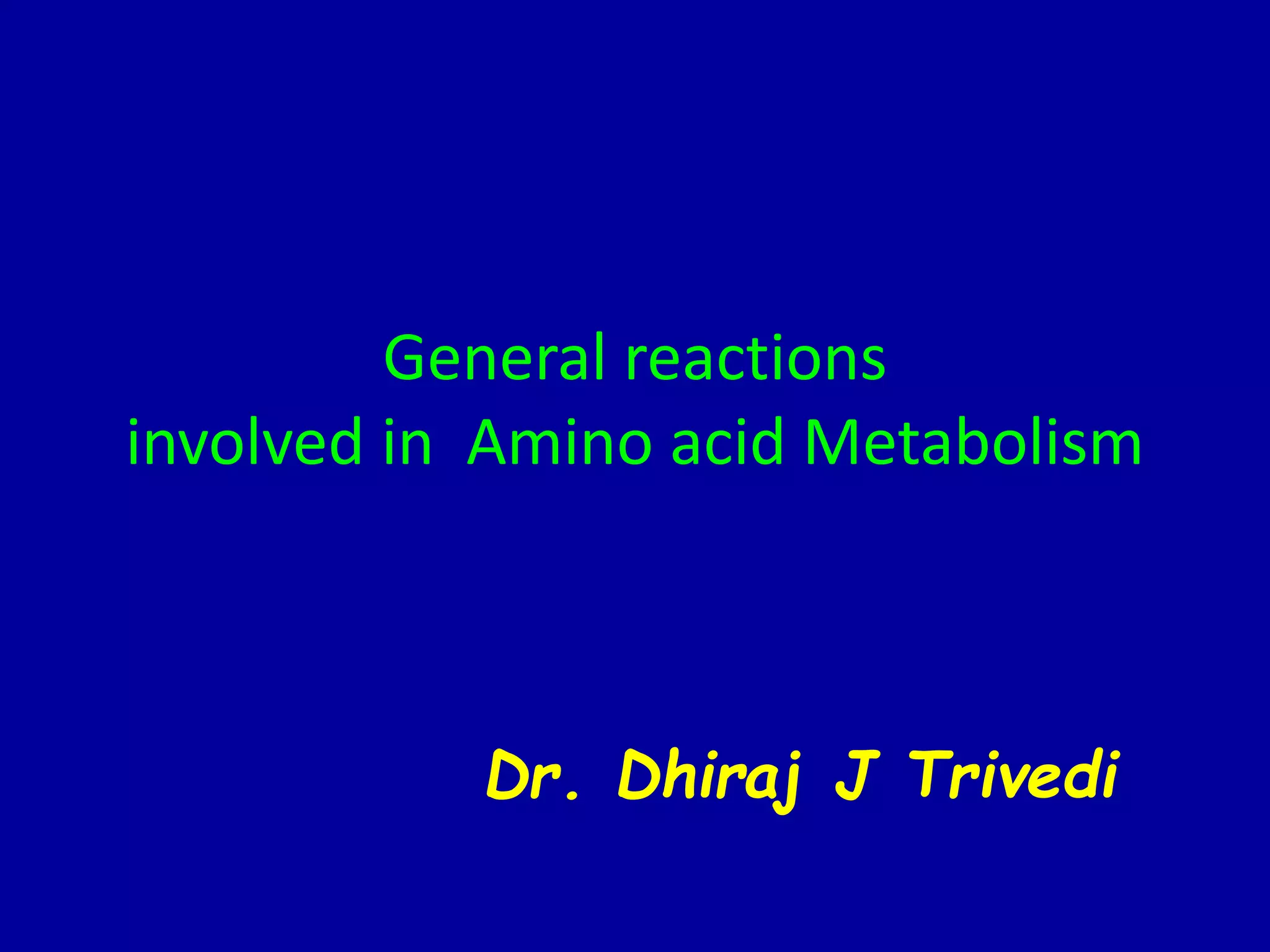 General reactions
involved in Amino acid Metabolism

Dr. Dhiraj J Trivedi